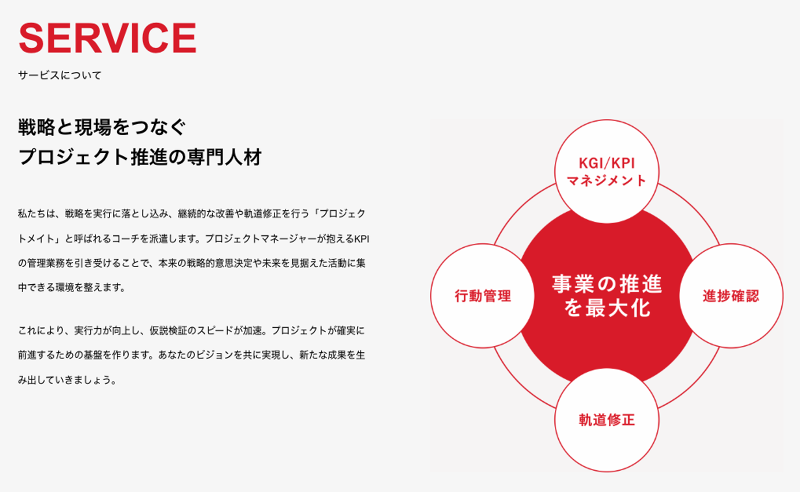 SERVICE
サービスについて

戦略と現場をつなぐ
プロジェクト推進の専門人材

私たちは、戦略を実行に落とし込み、継続的な改善や軌道修正を行う「プロジェクトメイト」と呼ばれるコーチを派遣します。プロジェクトマネージャーが抱えるKPIの管理業務を引き受けることで、本来の戦略的意思決定や未来を見据えた活動に集中できる環境を整えます。

これにより、実行力が向上し、仮説検証のスピードが加速。プロジェクトが確実に前進するための基盤を作ります。あなたのビジョンを共に実現し、新たな成果を生み出していきましょう。

KGI/KPI
マネジメント

行動管理

事業の推進
を最大化

進捗確認

軌道修正